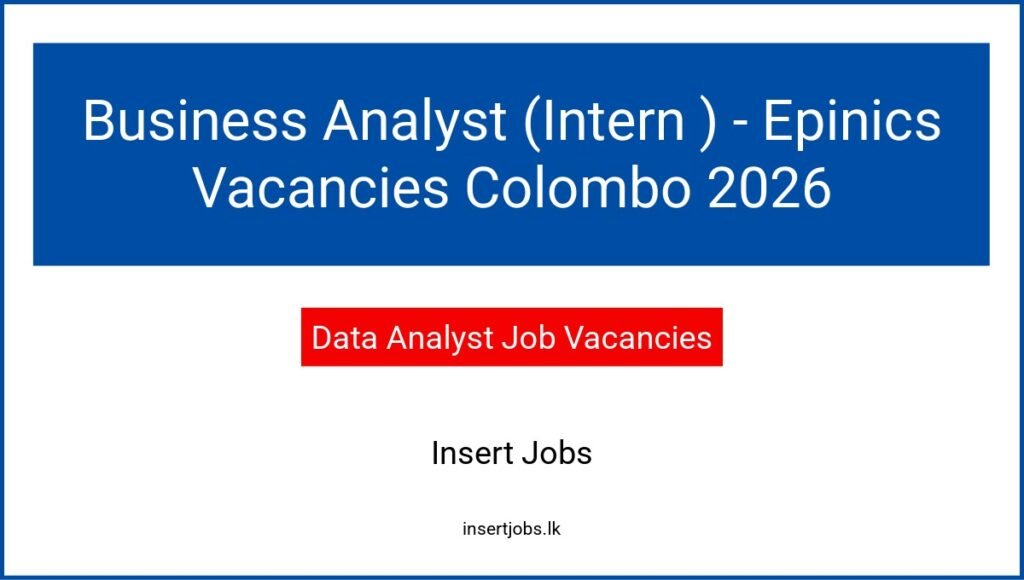 Business Analyst (Intern ) - Epinics Vacancies Colombo 2026

Data Analyst Job Vacancies

Insert Jobs

insertjobs.lk